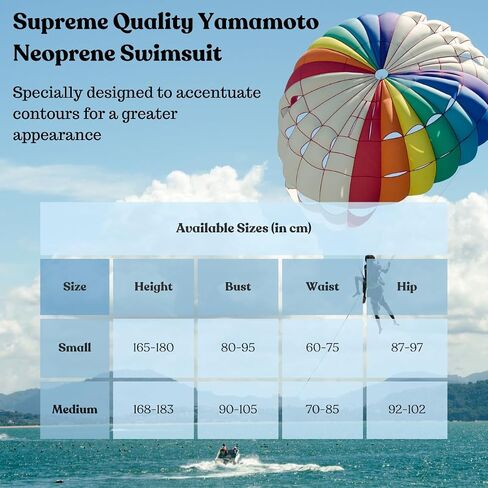 Supreme Quality Yamamoto Neoprene Swimsuit

Specially designed to accentuate contours for a greater appearance

Available Sizes (in cm)

| Size | Height | Bust | Waist | Hip |
|---|---|---|---|---|
| Small | 165-180 | 80-95 | 60-75 | 87-97 |
| Medium | 168-183 | 90-105 | 70-85 | 92-102 |